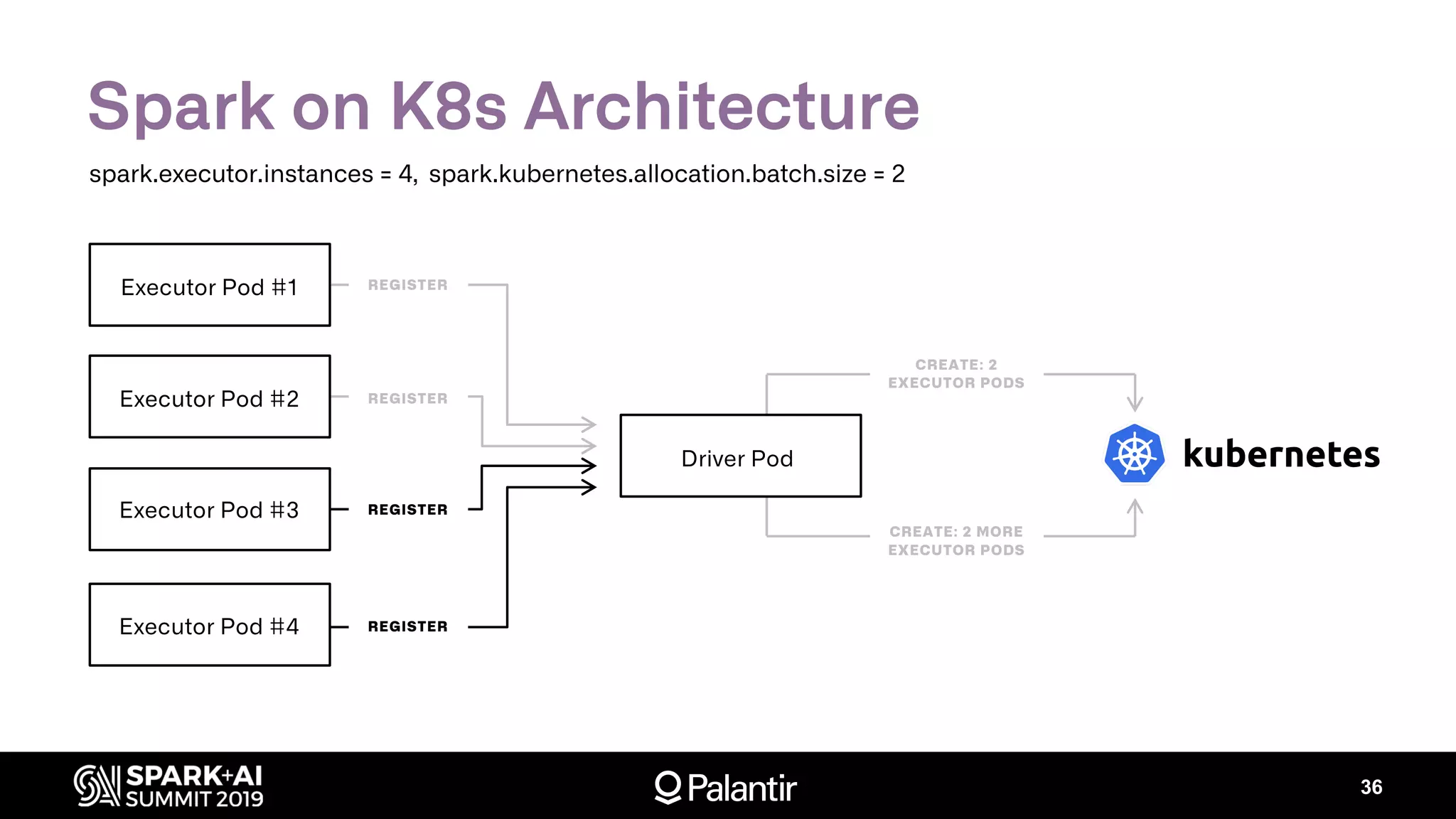 Spark on K8s Architecture

spark.executor.instances = 4, spark.kubernetes.allocation.batch.size = 2

Executor Pod #1

REGISTER

Executor Pod #2

REGISTER

Executor Pod #3

REGISTER

Executor Pod #4

REGISTER

Driver Pod

CREATE: 2 EXECUTOR PODS

CREATE: 2 MORE EXECUTOR PODS

kubernetes

SPARK+AI SUMMIT 2019

Palantir

36